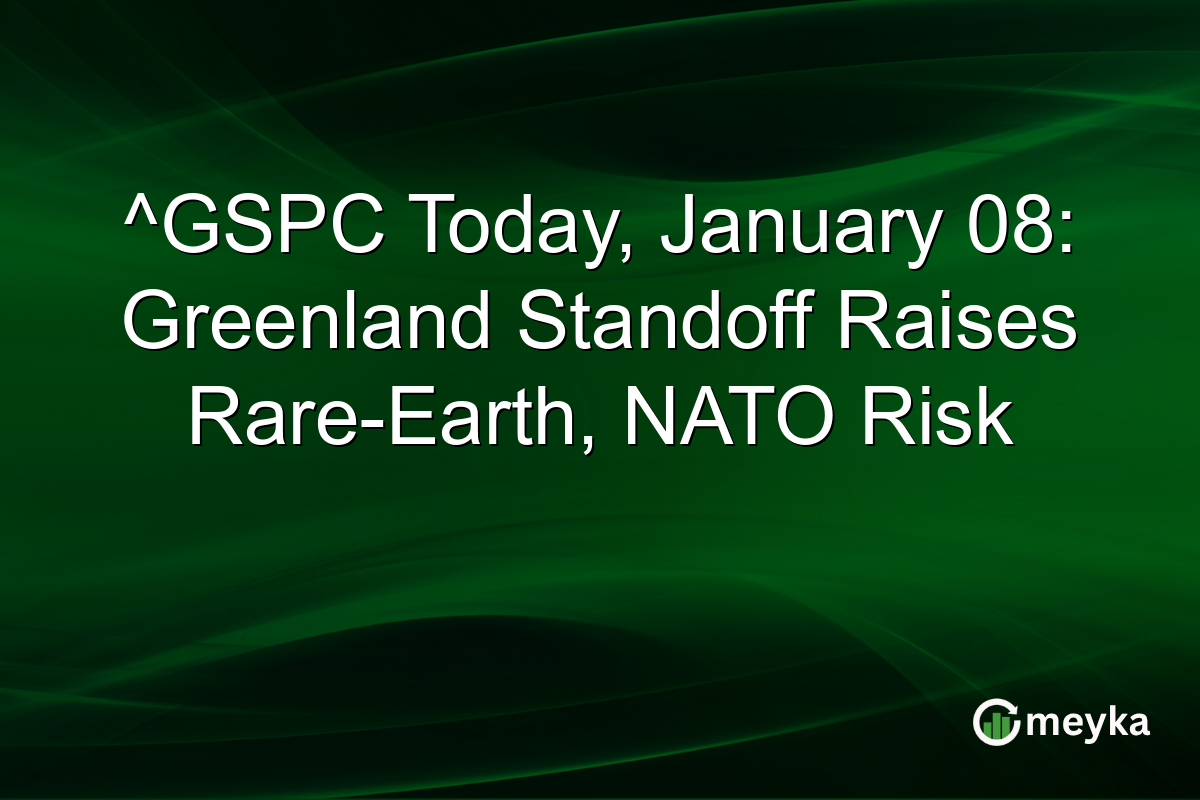 ^GSPC Today, January 08: Greenland Standoff Raises Rare-Earth, NATO Risk

meyka